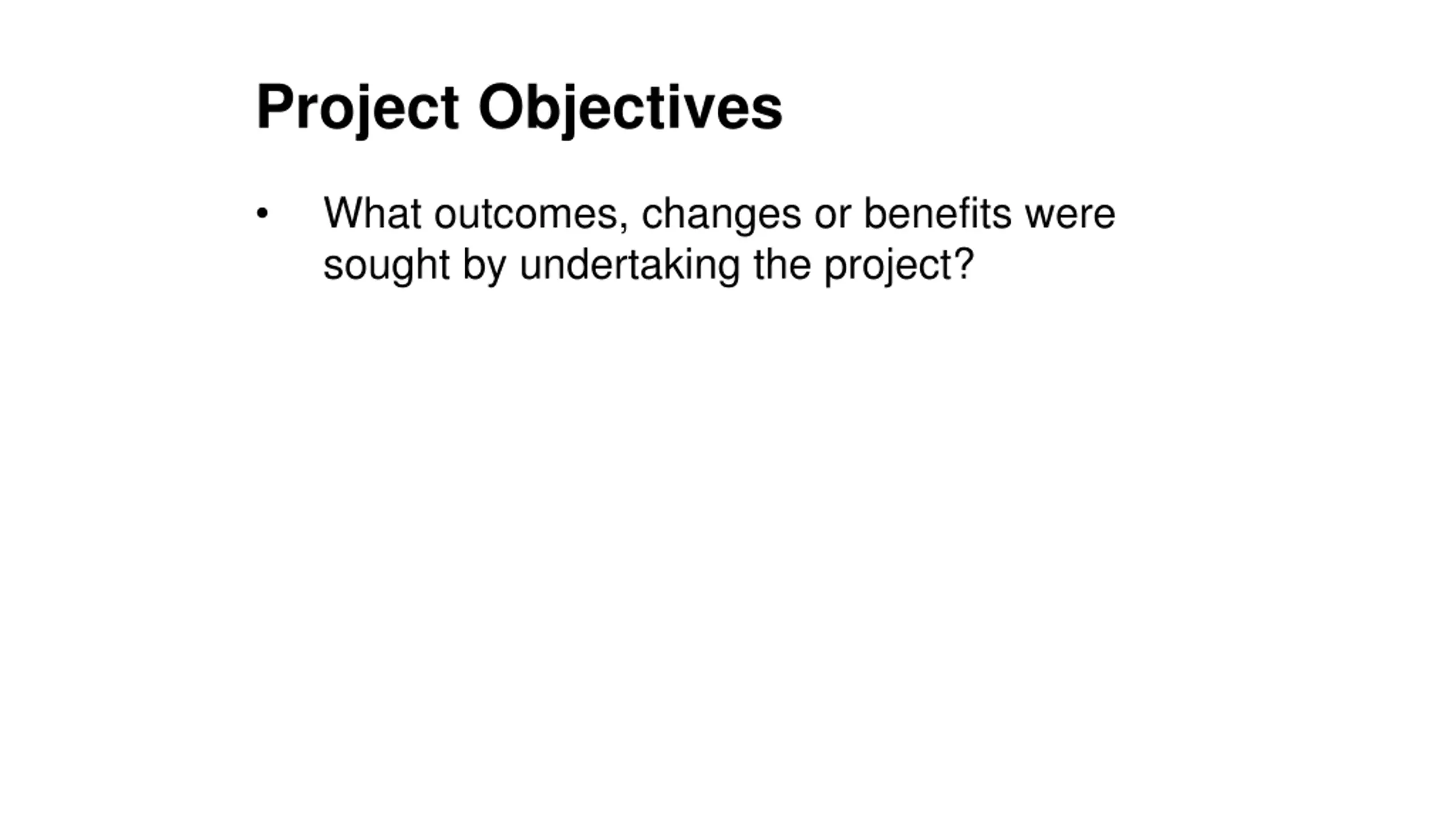 Project Objectives

• What outcomes, changes or benefits were sought by undertaking the project?